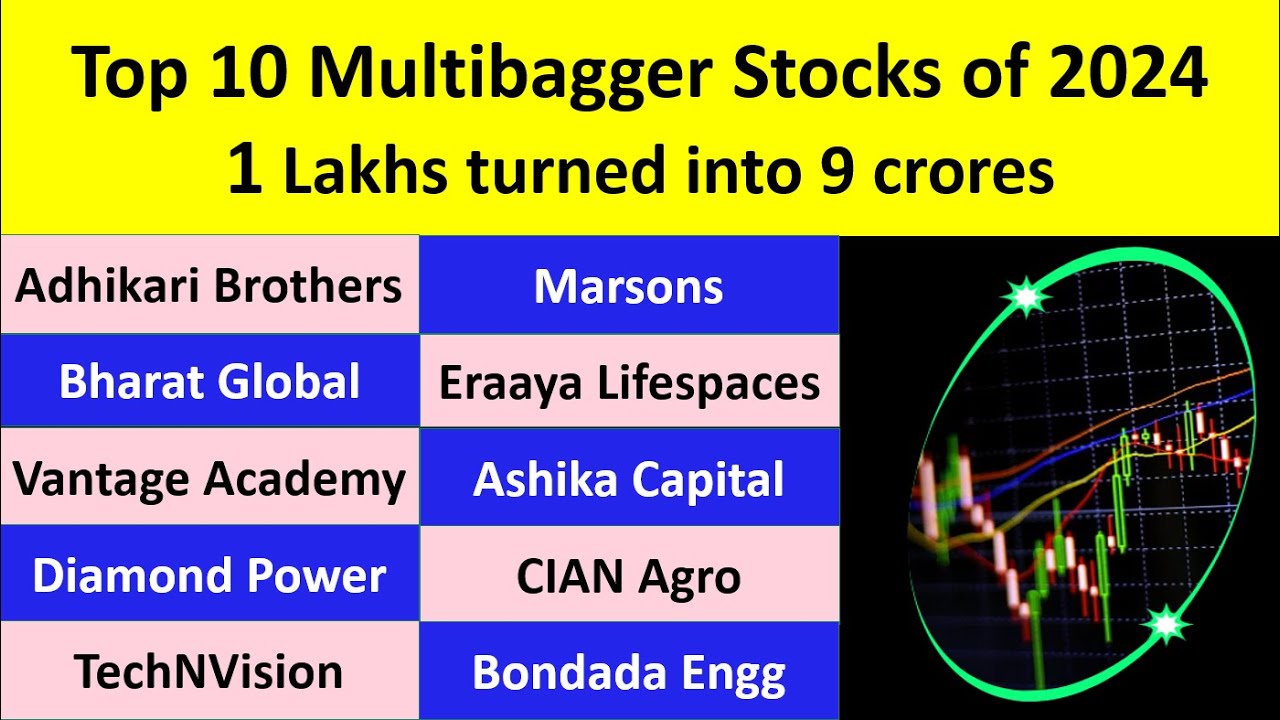 Top 10 Multibagger Stocks of 2024
1 Lakhs turned into 9 crores

| Adhikari Brothers | Marsons |
|---|---|
| Bharat Global | Eraaya Lifespaces |
| Vantage Academy | Ashika Capital |
| Diamond Power | CIAN Agro |
| TechNVision | Bondada Engg |